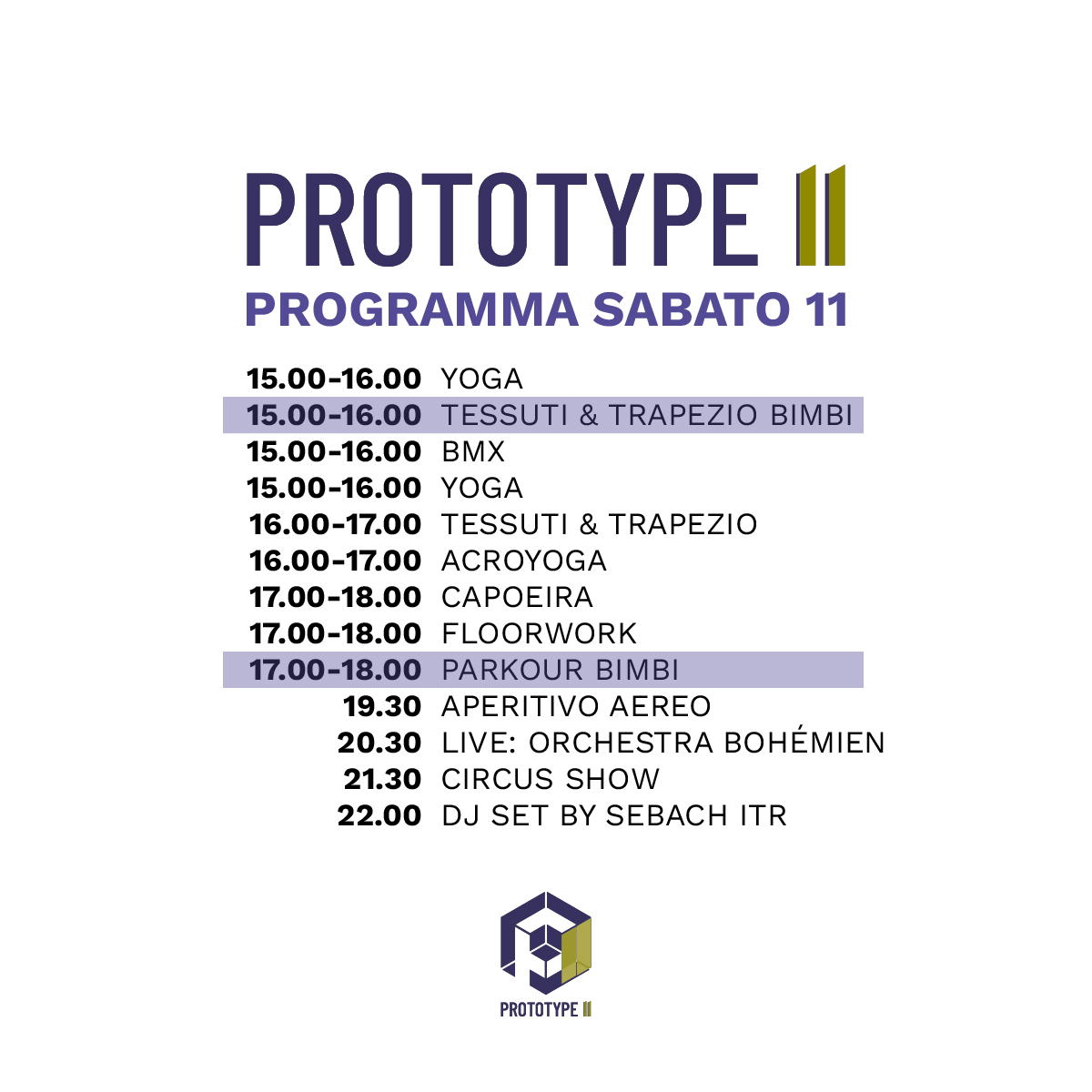 PROTOTYPE II
PROGRAMMA SABATO 11

15.00-16.00 YOGA
15.00-16.00 TESSUTI & TRAPEZIO BIMBI
15.00-16.00 BMX
15.00-16.00 YOGA
16.00-17.00 TESSUTI & TRAPEZIO
16.00-17.00 ACROYOGA
17.00-18.00 CAPOEIRA
17.00-18.00 FLOORWORK
17.00-18.00 PARKOUR BIMBI
19.30 APERITIVO AEREO
20.30 LIVE: ORCHESTRA BOHÉMIEN
21.30 CIRCUS SHOW
22.00 DJ SET BY SEBACH ITR

PROTOTYPE II